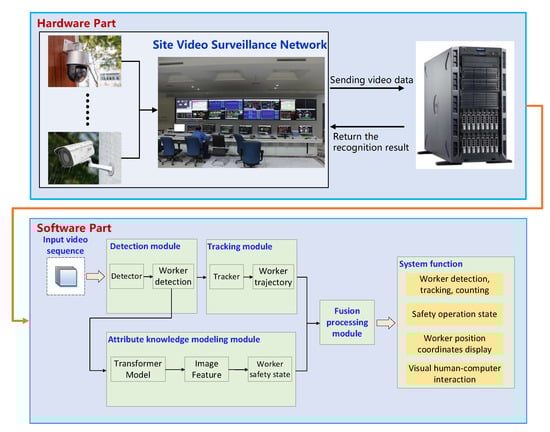 Hardware Part

Site Video Surveillance Network

Sending video data

Return the recognition result

Software Part

Input video sequence

Detection module

Detector

Worker detection

Tracking module

Tracker

Worker trajectory

Attribute knowledge modeling module

Transformer Model

Image Feature

Worker safety state

Fusion processing module

System function

Worker detection, tracking, counting

Safety operation state

Worker position coordinates display

Visual human-computer interaction